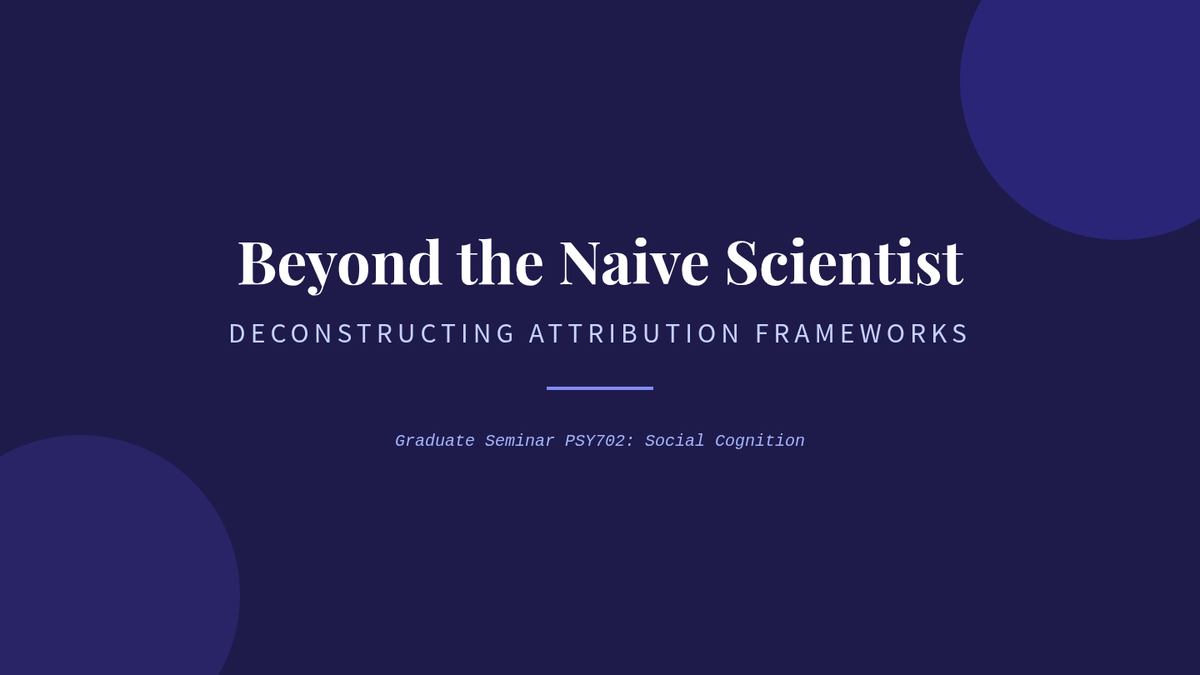 Beyond the Naive Scientist

DECONSTRUCTING ATTRIBUTION FRAMEWORKS

Graduate Seminar PSY702: Social Cognition